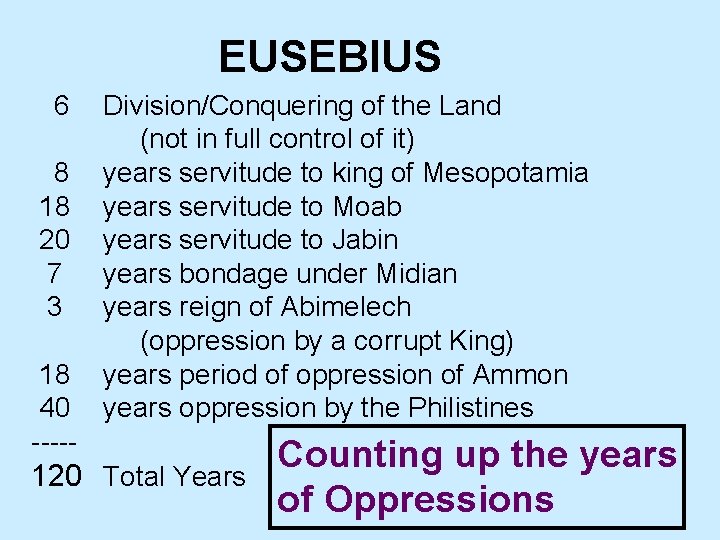 EUSEBIUS

6 Division/Conquering of the Land (not in full control of it)
8 years servitude to king of Mesopotamia
18 years servitude to Moab
20 years servitude to Jabin
7 years bondage under Midian
3 years reign of Abimelech (oppression by a corrupt King)
18 years period of oppression of Ammon
40 years oppression by the Philistines
-----
120 Total Years

Counting up the years of Oppressions